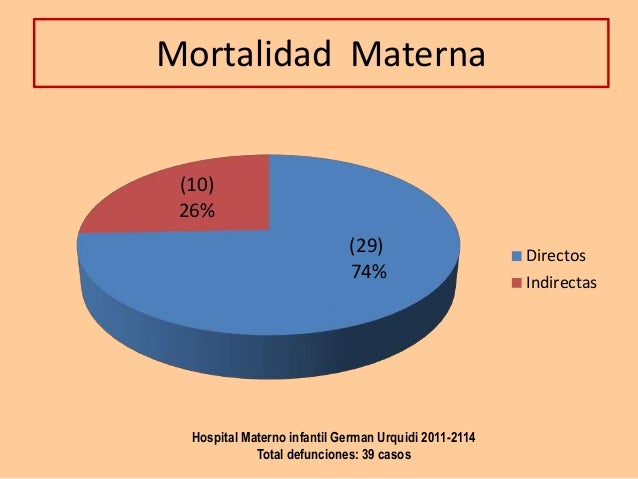 Mortalidad Materna

(10)
26%

(29)
74%

Directos
Indirectas

Hospital Materno infantil German Urquidi 2011-2114
Total defunciones: 39 casos